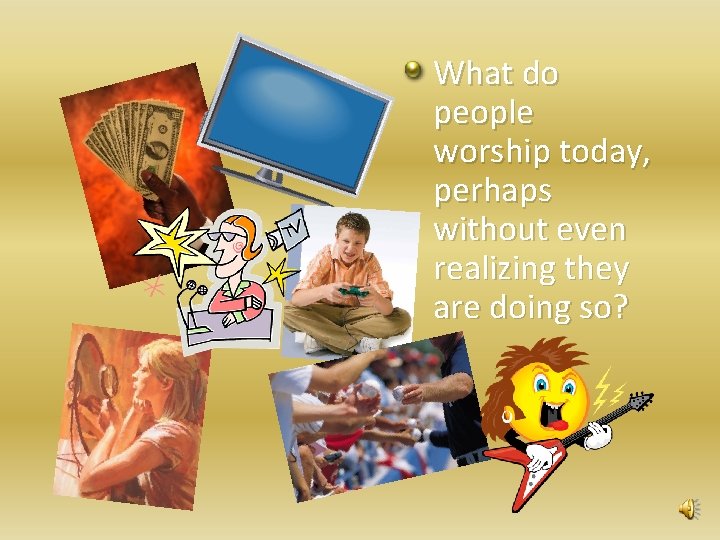 What do people worship today, perhaps without even realizing they are doing so?

TV